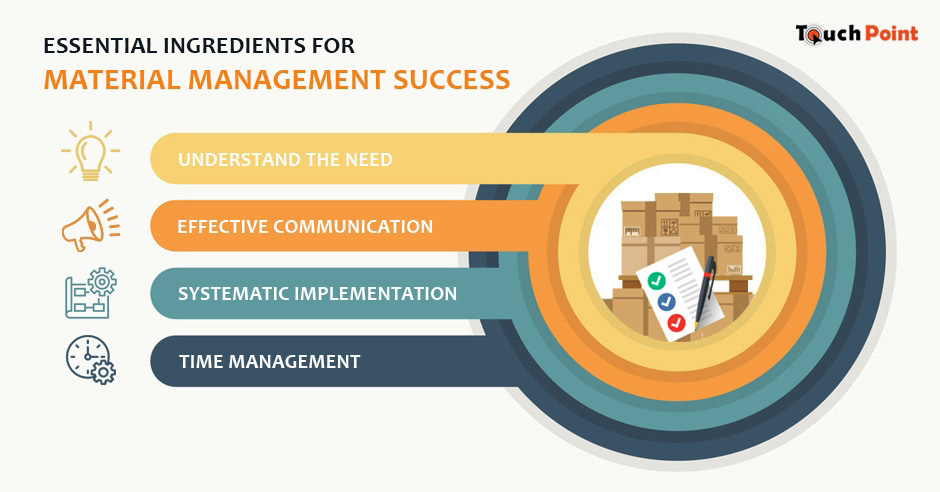 ESSENTIAL INGREDIENTS FOR
MATERIAL MANAGEMENT SUCCESS

TouchPoint

UNDERSTAND THE NEED

EFFECTIVE COMMUNICATION

SYSTEMATIC IMPLEMENTATION

TIME MANAGEMENT